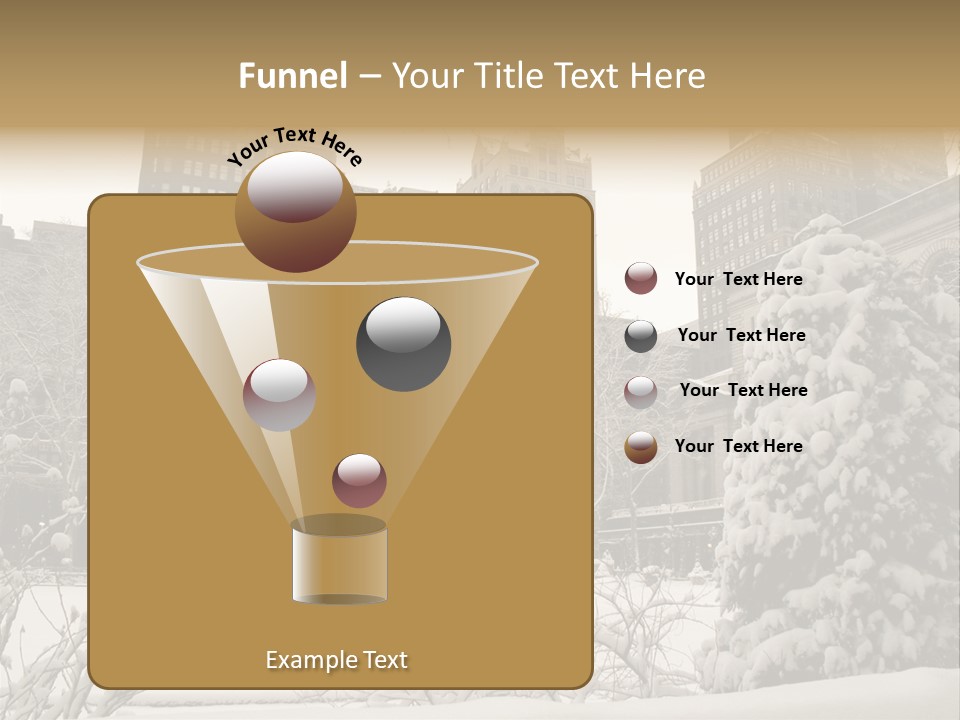 Funnel – Your Title Text Here

Your Text Here

Your Text Here

Your Text Here

Your Text Here

Your Text Here

Example Text